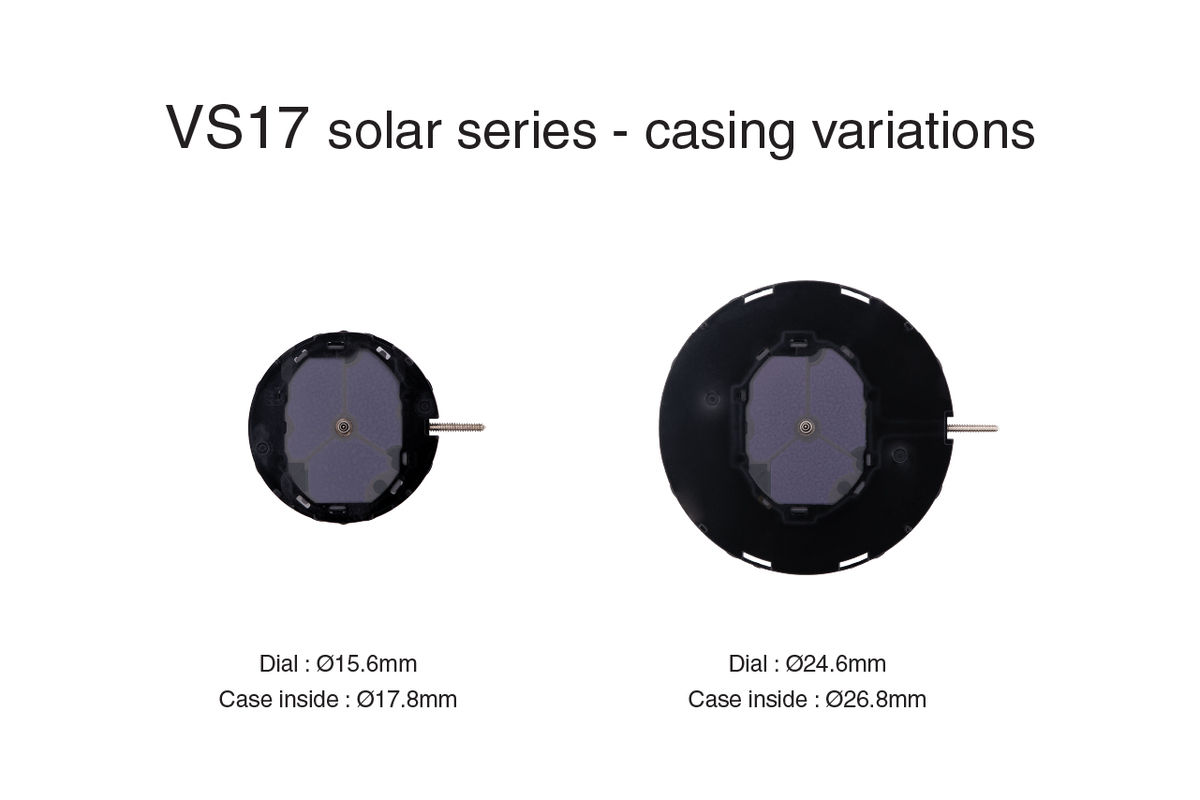 VS17 solar series - casing variations

Dial : Ø15.6mm
Case inside : Ø17.8mm

Dial : Ø24.6mm
Case inside : Ø26.8mm